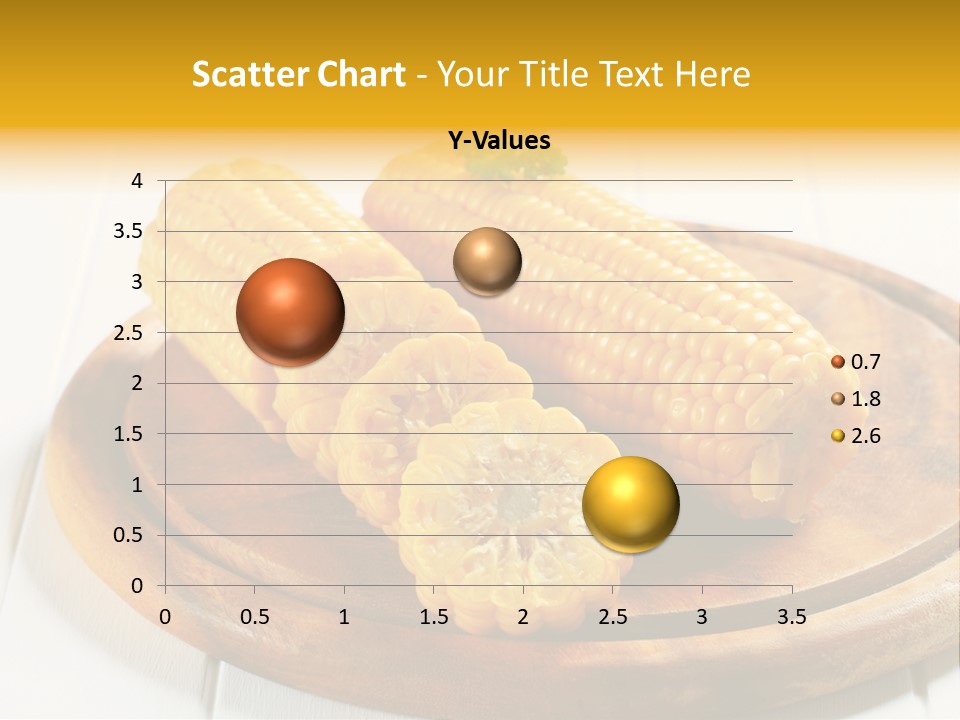 Scatter Chart - Your Title Text Here

Y-Values

4
3.5
3
2.5
2
1.5
1
0.5
0

0 0.5 1 1.5 2 2.5 3 3.5

0.7
1.8
2.6